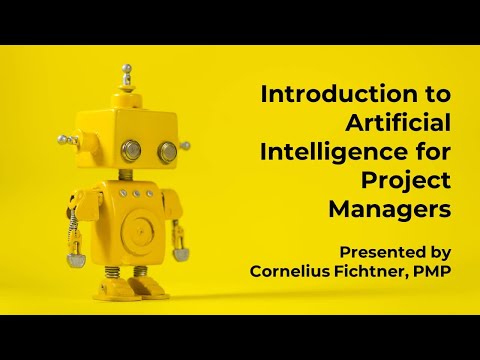 Introduction to Artificial Intelligence for Project Managers

Presented by
Cornelius Fichtner, PMP